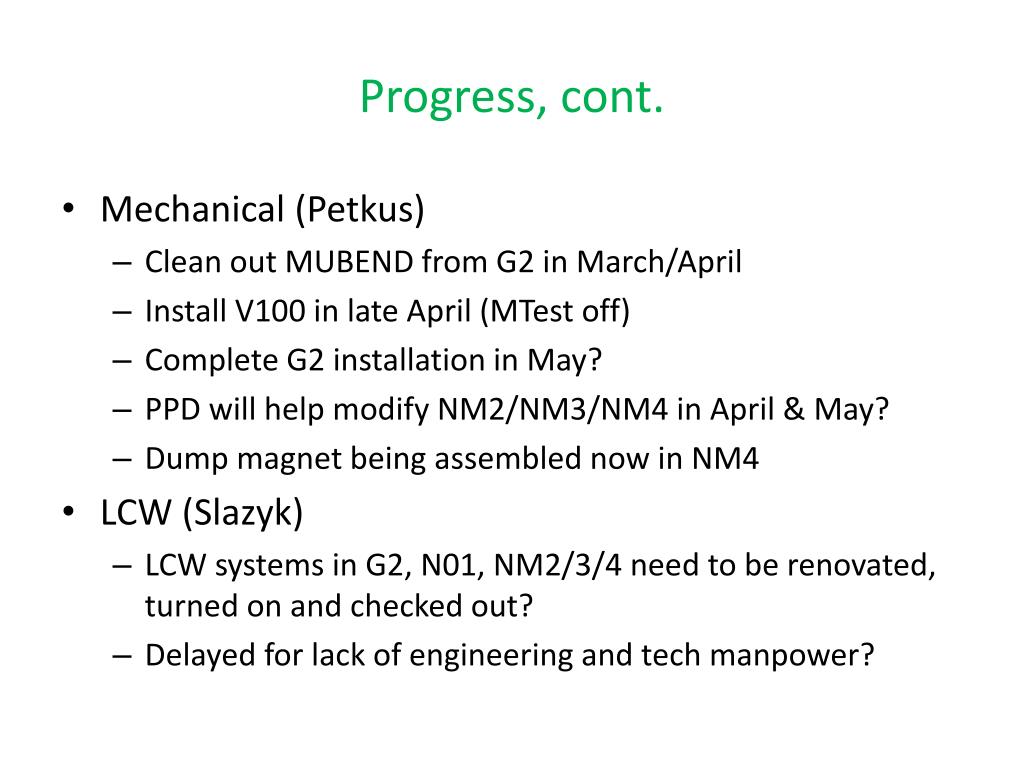 Progress, cont.

• Mechanical (Petkus)
  – Clean out MUBEND from G2 in March/April
  – Install V100 in late April (MTest off)
  – Complete G2 installation in May?
  – PPD will help modify NM2/NM3/NM4 in April & May?
  – Dump magnet being assembled now in NM4
• LCW (Slazyk)
  – LCW systems in G2, N01, NM2/3/4 need to be renovated, turned on and checked out?
  – Delayed for lack of engineering and tech manpower?